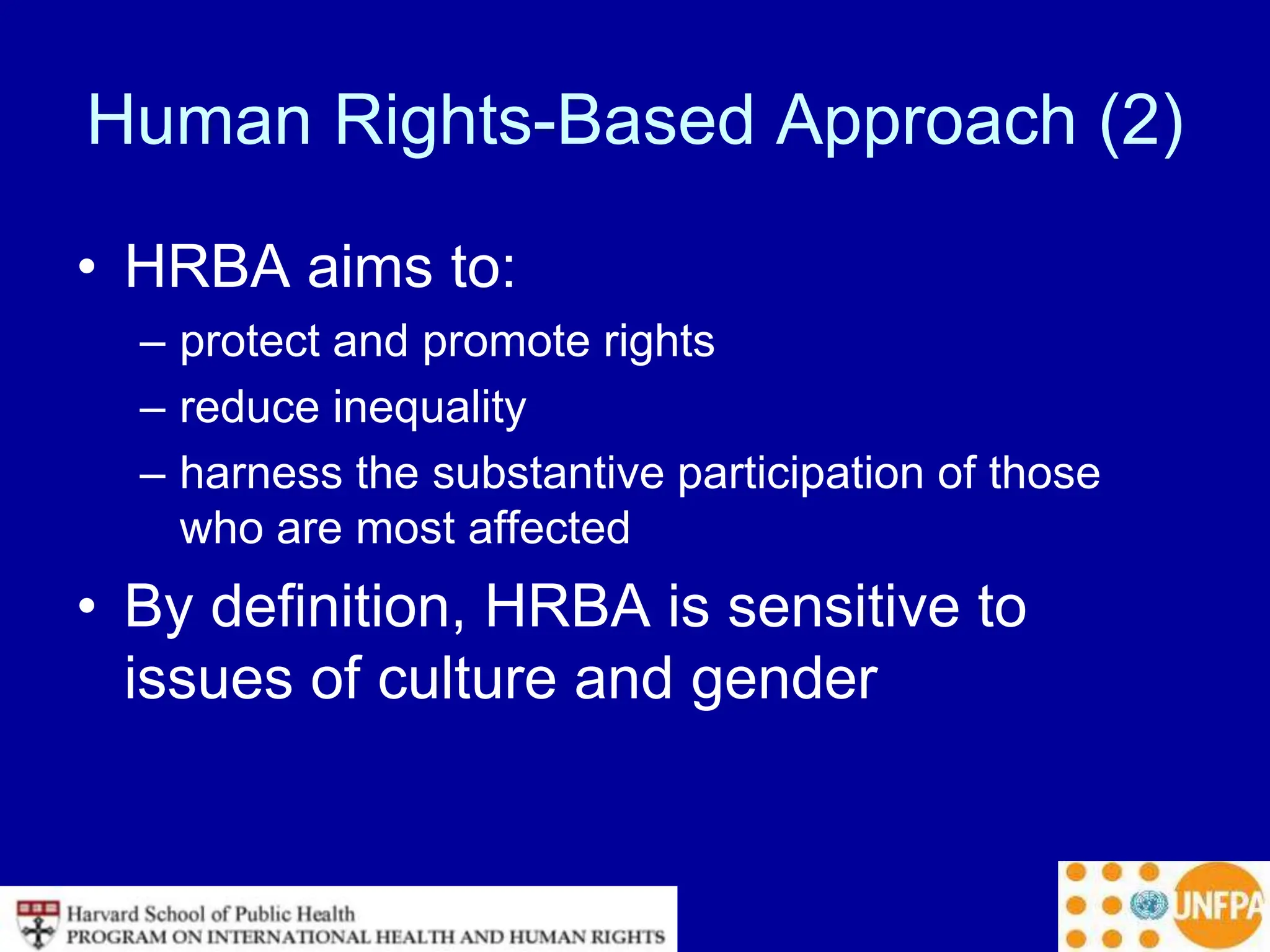 Human Rights-Based Approach (2)

• HRBA aims to:
– protect and promote rights
– reduce inequality
– harness the substantive participation of those who are most affected

• By definition, HRBA is sensitive to issues of culture and gender

Harvard School of Public Health
PROGRAM ON INTERNATIONAL HEALTH AND HUMAN RIGHTS

UNFPA